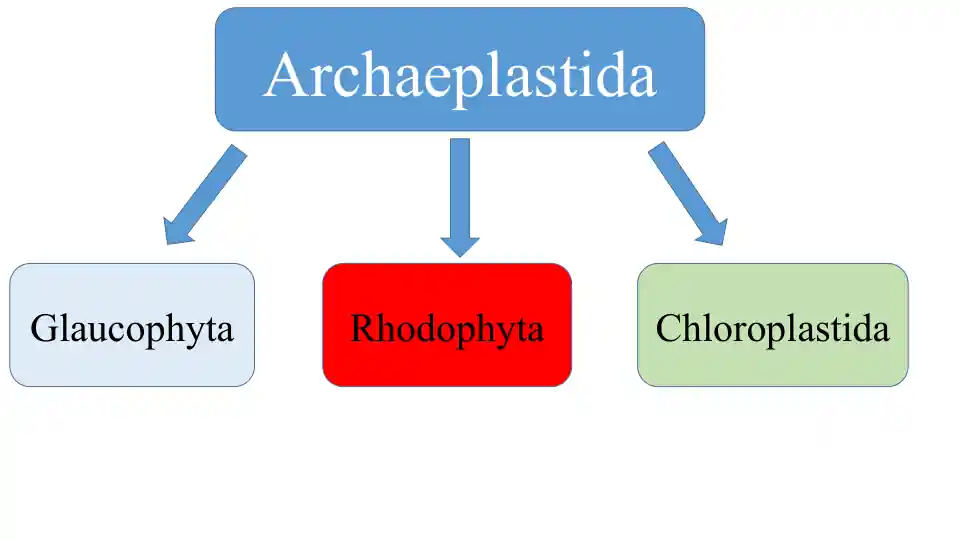 Archaeplastida

Glaucophyta

Rhodophyta

Chloroplastida